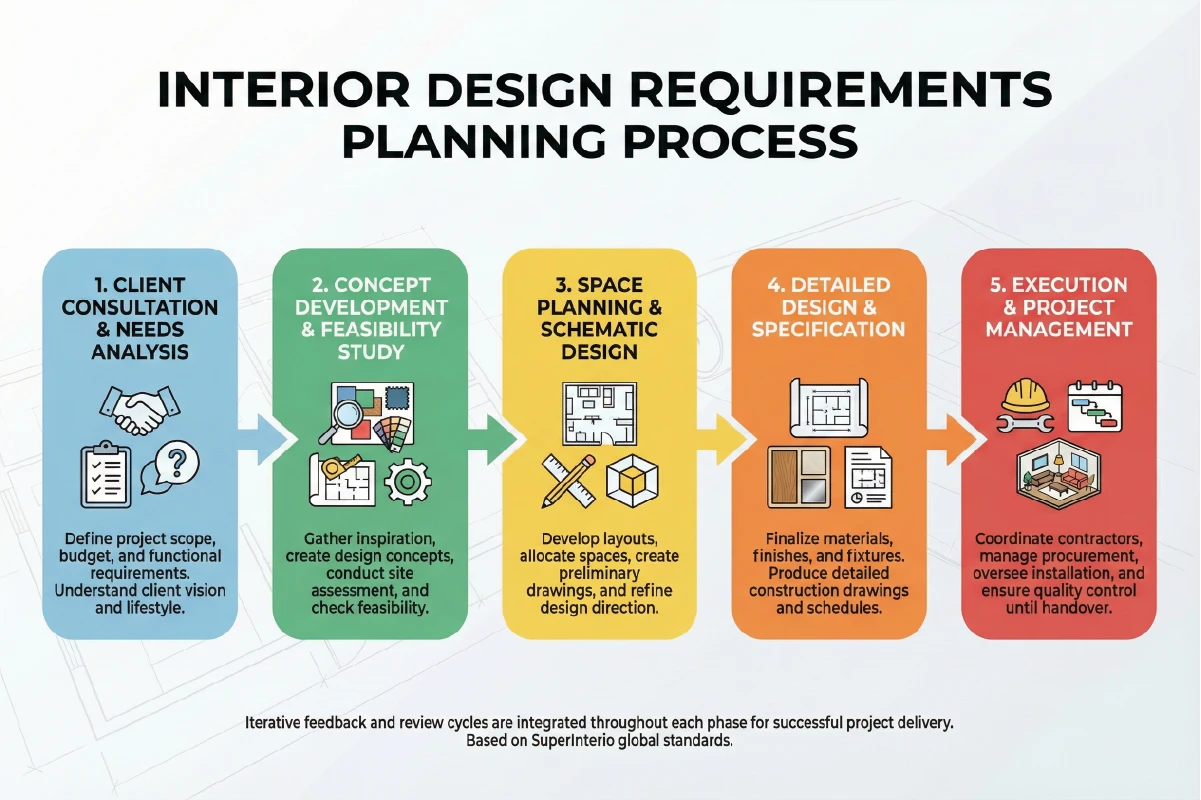 INTERIOR DESIGN REQUIREMENTS PLANNING PROCESS

1. CLIENT CONSULTATION & NEEDS ANALYSIS

Define project scope, budget, and functional requirements. Understand client vision and lifestyle.

2. CONCEPT DEVELOPMENT & FEASIBILITY STUDY

Gather inspiration, create design concepts, conduct site assessment, and check feasibility.

3. SPACE PLANNING & SCHEMATIC DESIGN

Develop layouts, allocate spaces, create preliminary drawings, and refine design direction.

4. DETAILED DESIGN & SPECIFICATION

Finalize materials, finishes, and fixtures. Produce detailed construction drawings and schedules.

5. EXECUTION & PROJECT MANAGEMENT

Coordinate contractors, manage procurement, oversee installation, and ensure quality control until handover.

Iterative feedback and review cycles are integrated throughout each phase for successful project delivery.
Based on SuperInterio global standards.